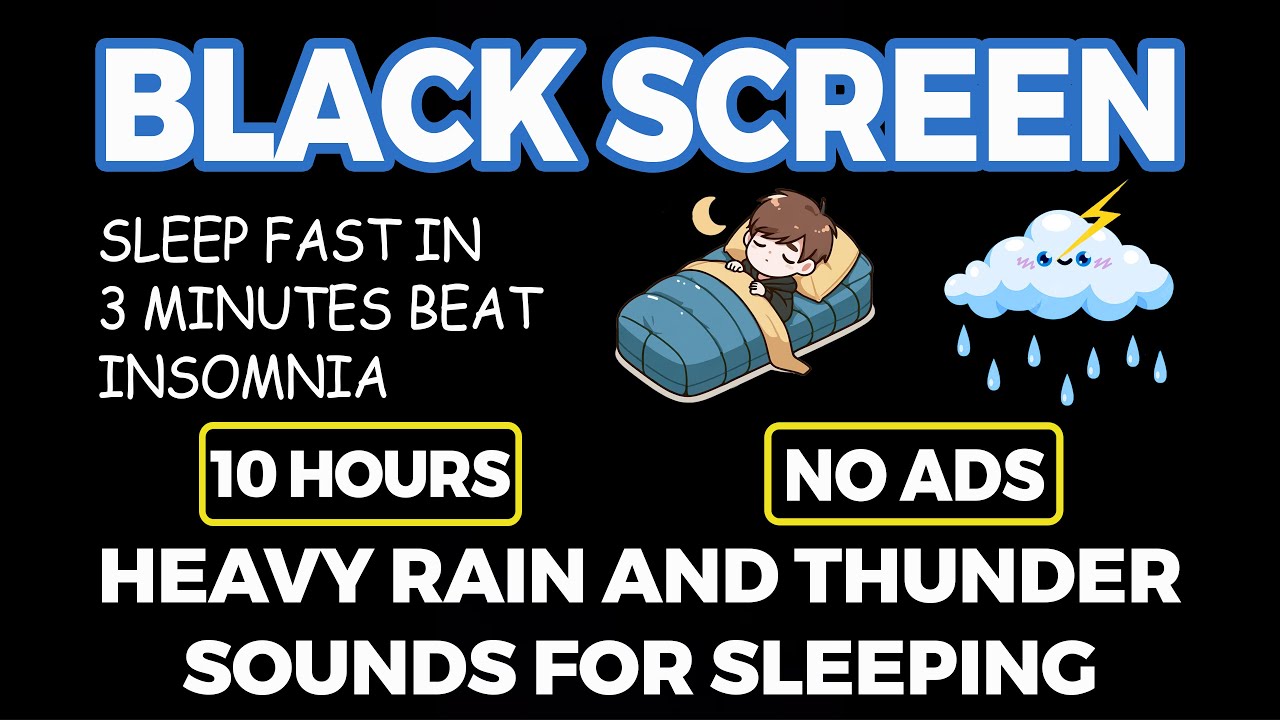 BLACK SCREEN

SLEEP FAST IN 3 MINUTES BEAT INSOMNIA

10 HOURS

NO ADS

HEAVY RAIN AND THUNDER SOUNDS FOR SLEEPING